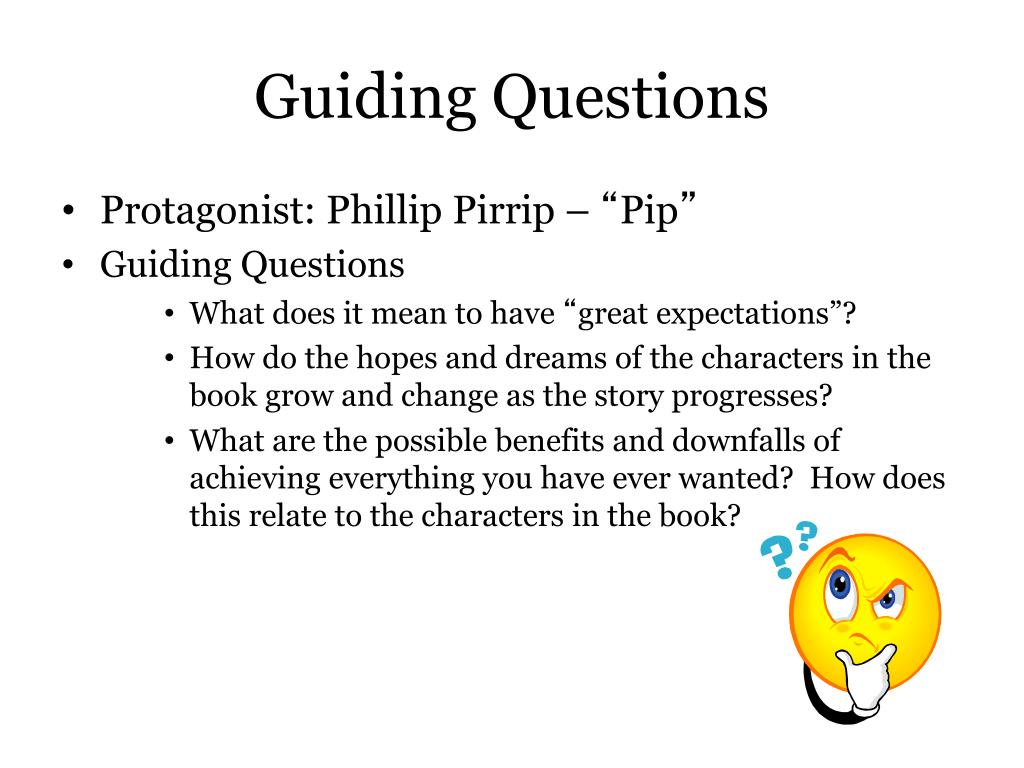 Guiding Questions

• Protagonist: Phillip Pirrip – “Pip”
• Guiding Questions
  • What does it mean to have “great expectations”?
  • How do the hopes and dreams of the characters in the book grow and change as the story progresses?
  • What are the possible benefits and downfalls of achieving everything you have ever wanted? How does this relate to the characters in the book?

??